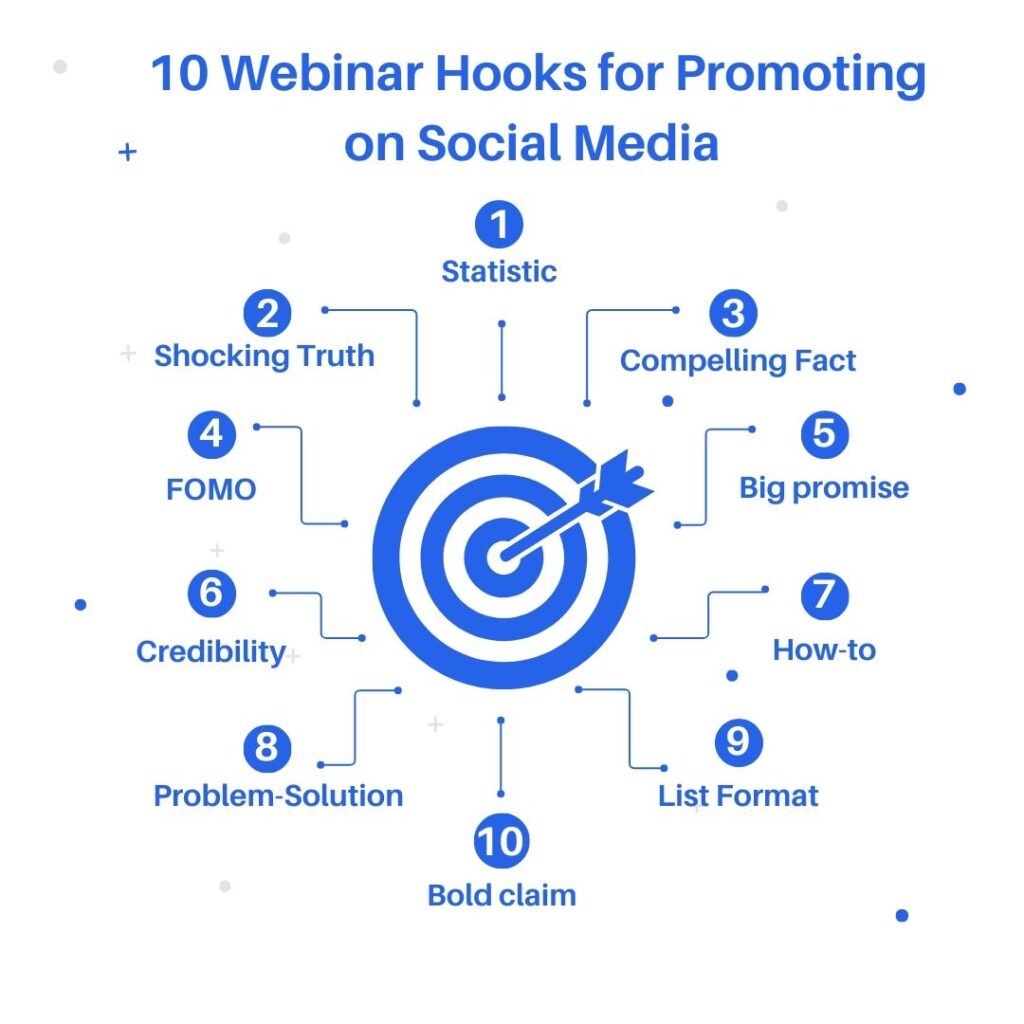 10 Webinar Hooks for Promoting on Social Media

1
Statistic

2
Shocking Truth

3
Compelling Fact

4
FOMO

5
Big promise

6
Credibility

7
How-to

8
Problem-Solution

9
List Format

10
Bold claim